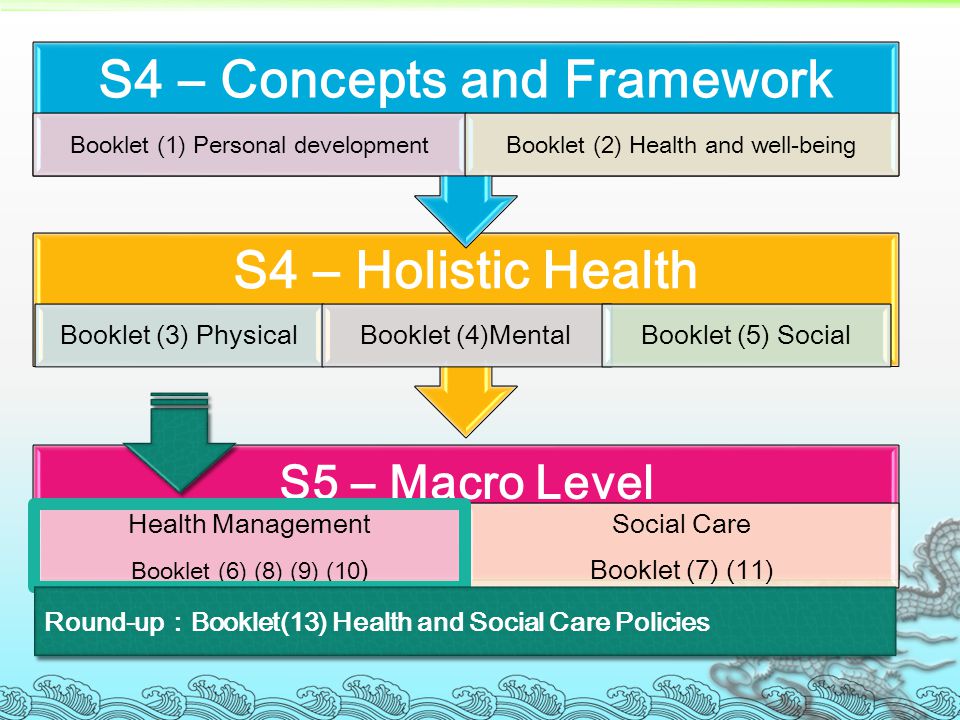 S4 – Concepts and Framework

Booklet (1) Personal development

Booklet (2) Health and well-being

S4 – Holistic Health

Booklet (3) Physical

Booklet (4)Mental

Booklet (5) Social

S5 – Macro Level

Health Management

Booklet (6) (8) (9) (10)

Social Care

Booklet (7) (11)

Round-up：Booklet(13) Health and Social Care Policies